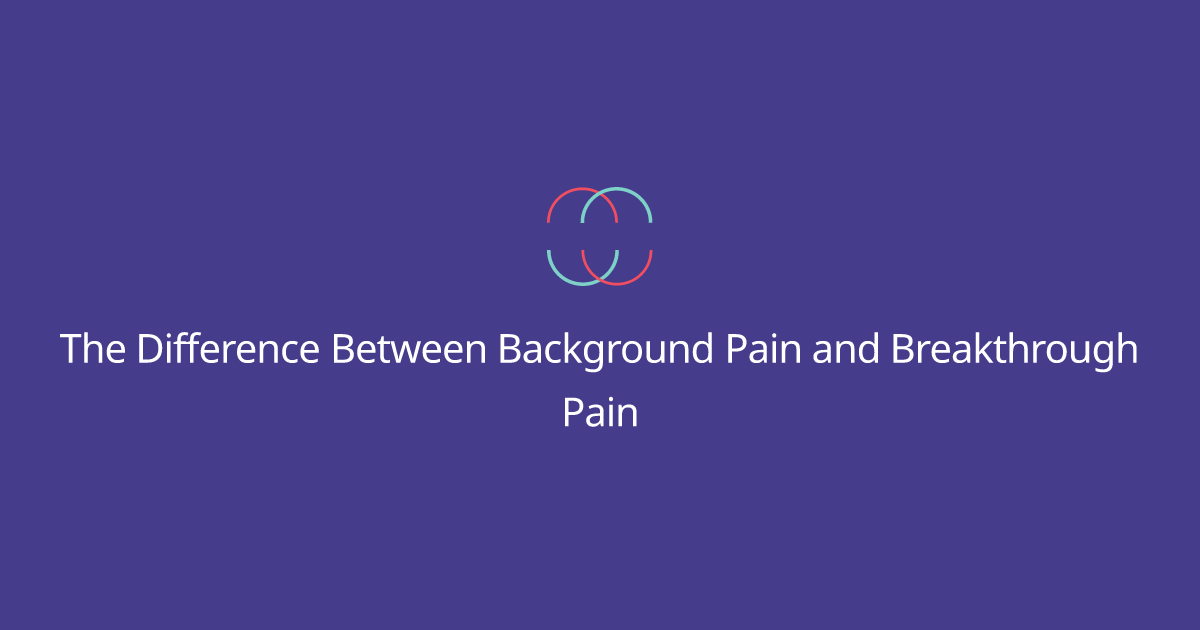 The Difference Between Background Pain and Breakthrough Pain